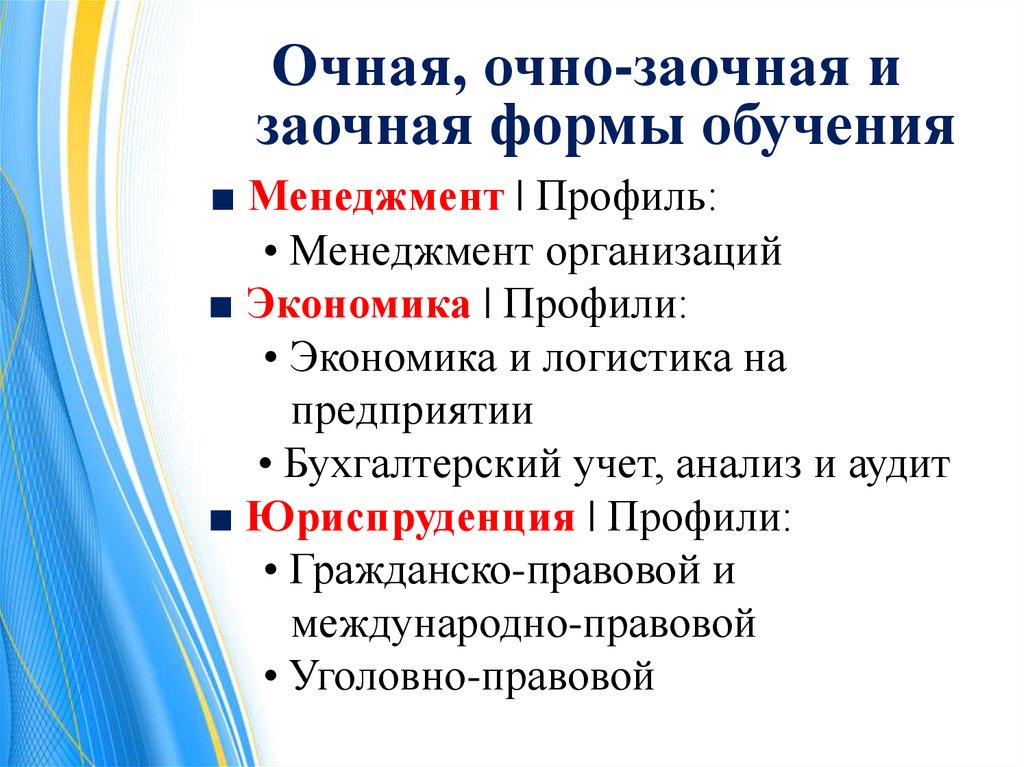 Очная, очно-заочная и заочная формы обучения

■ Менеджмент | Профиль:
• Менеджмент организаций
■ Экономика | Профили:
• Экономика и логистика на предприятии
• Бухгалтерский учет, анализ и аудит
■ Юриспруденция | Профили:
• Гражданско-правовой и международно-правовой
• Уголовно-правовой